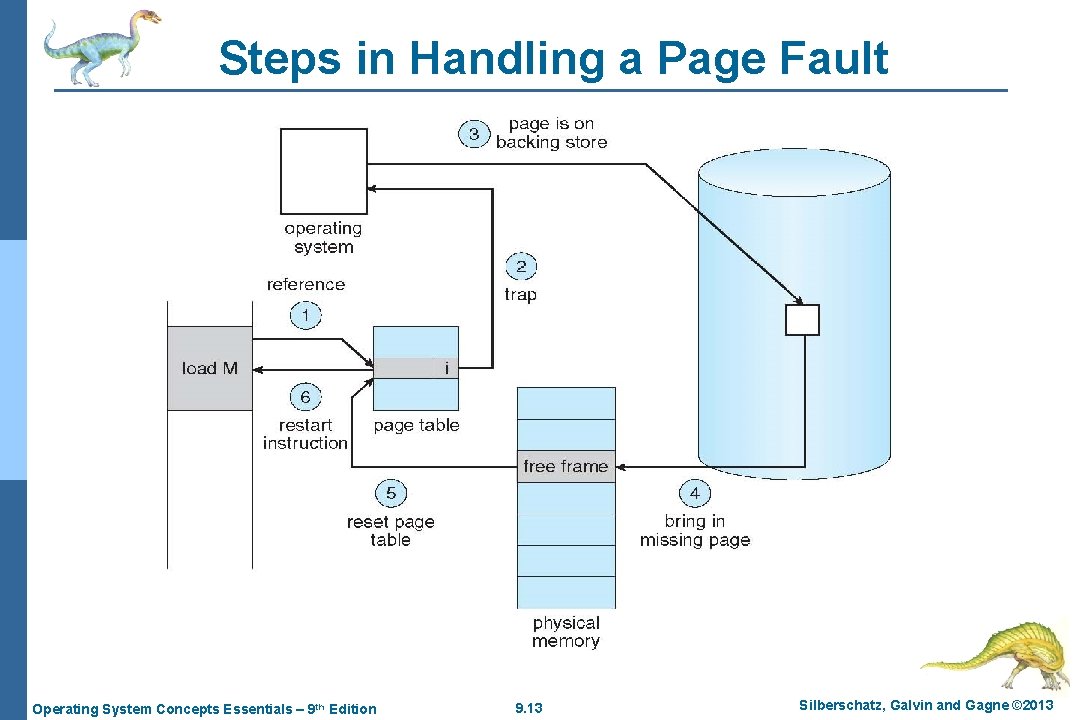 Steps in Handling a Page Fault

3 page is on backing store

operating system

2 trap

reference

1

load M

i

6

restart instruction

page table

free frame

5

reset page table

4

bring in missing page

physical memory

Operating System Concepts Essentials – 9th Edition

9.13

Silberschatz, Galvin and Gagne ©2013